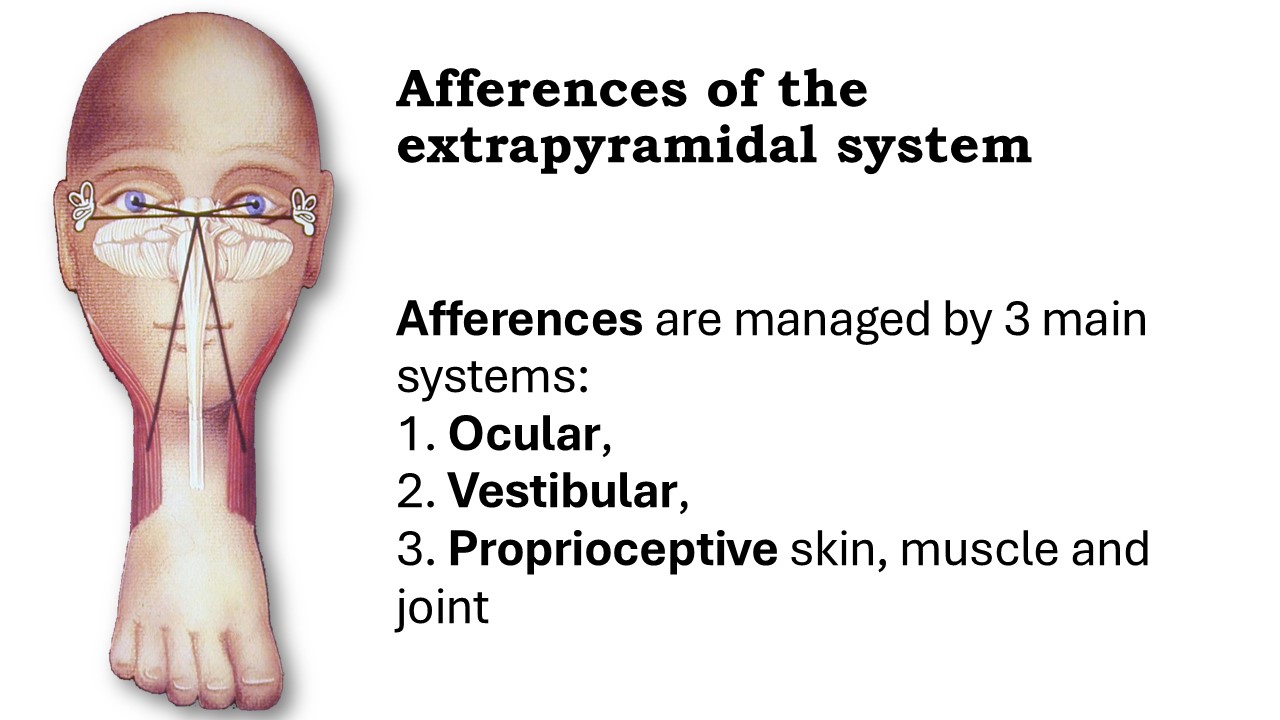 Afferences of the extrapyramidal system

Afferences are managed by 3 main systems:
1. Ocular,
2. Vestibular,
3. Proprioceptive skin, muscle and joint